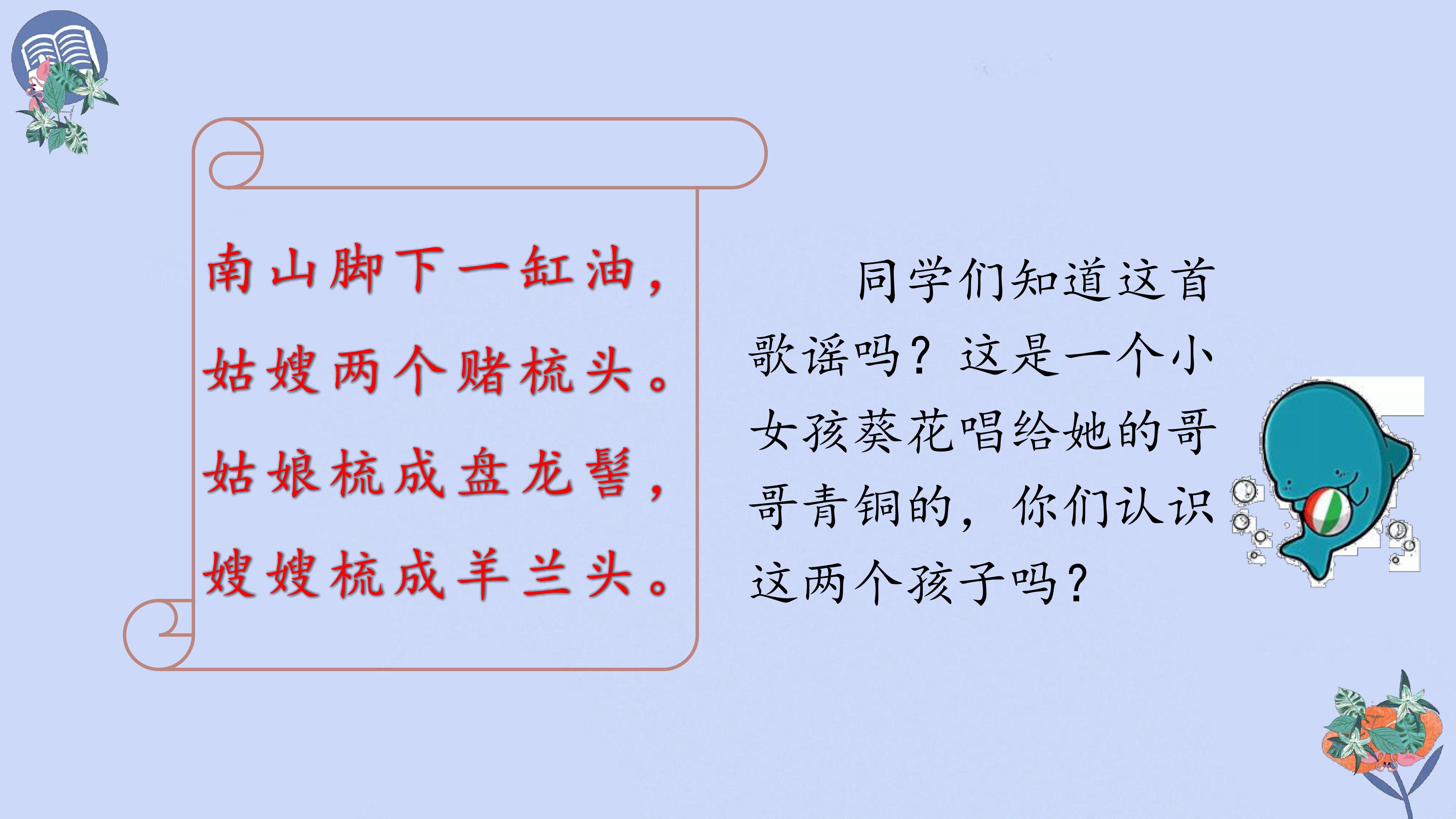 南山脚下一缸油，
姑嫂两个赌梳头。
姑娘梳成盘龙髻，
嫂嫂梳成羊兰头。

同学们知道这首歌谣吗？这是一个小女孩葵花唱给她的哥哥青铜的，你们认识这两个孩子吗？